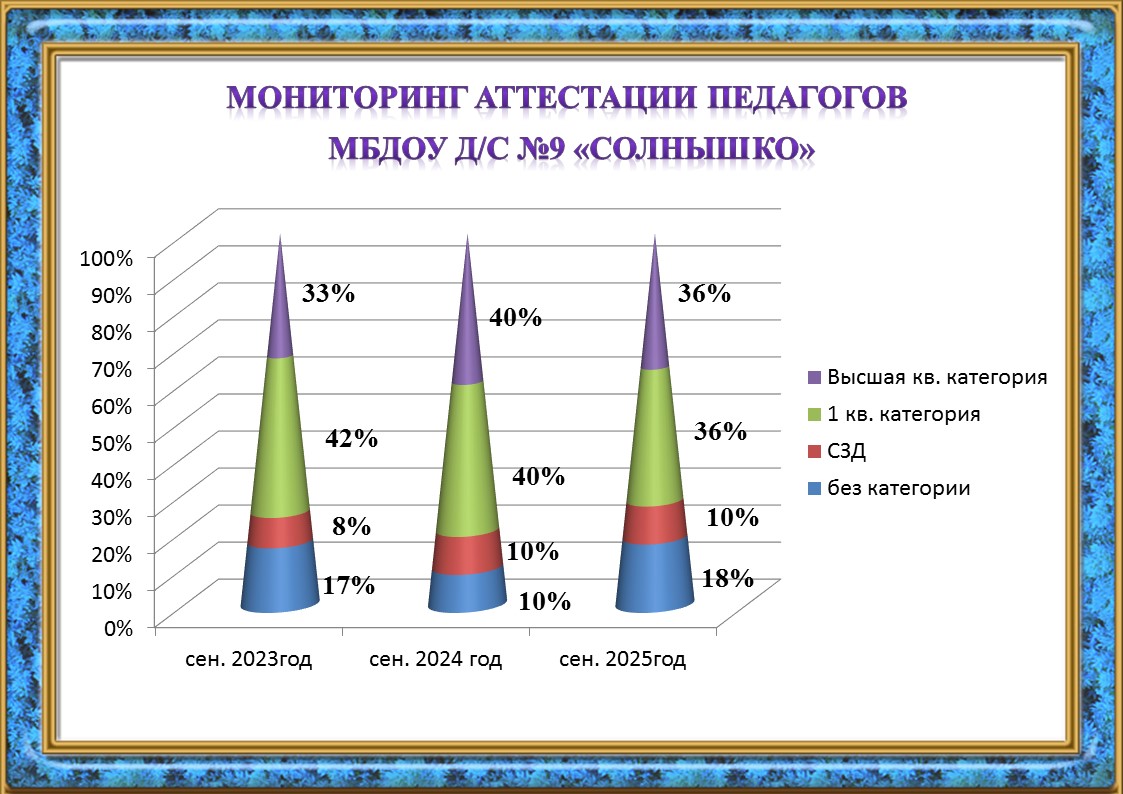 МОНИТОРИНГ АТТЕСТАЦИИ ПЕДАГОГОВ
МБДОУ Д/С №9 «СОЛНЫШКО»

100%
90%
80%
70%
60%
50%
40%
30%
20%
10%
0%

33%
42%
8%
17%

40%
40%
10%
10%

36%
36%
10%
18%

сен. 2023год
сен. 2024 год
сен. 2025год

Высшая кв. категория
1 кв. категория
СЗД
без категории